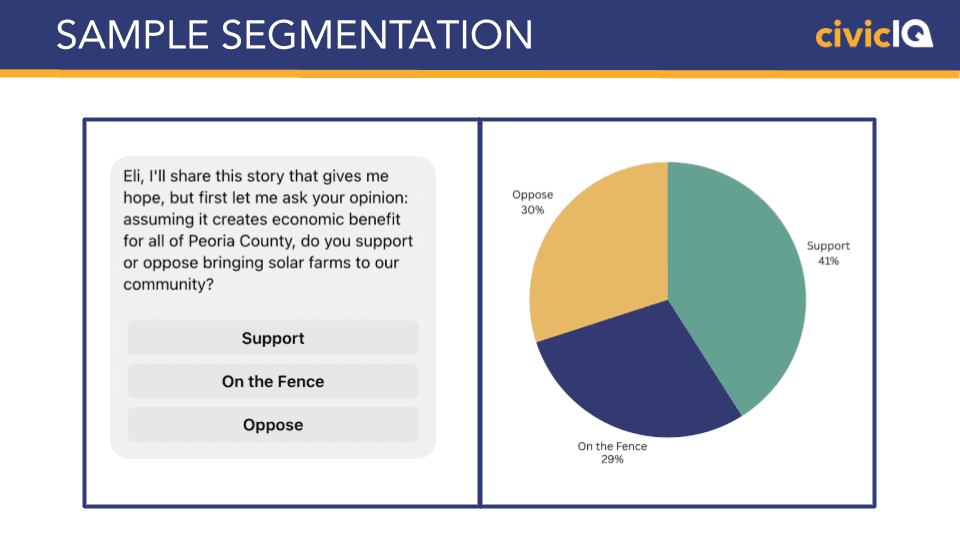 SAMPLE SEGMENTATION

civicIQ

Eli, I'll share this story that gives me hope, but first let me ask your opinion: assuming it creates economic benefit for all of Peoria County, do you support or oppose bringing solar farms to our community?

Support

On the Fence

Oppose

Oppose
30%

Support
41%

On the Fence
29%